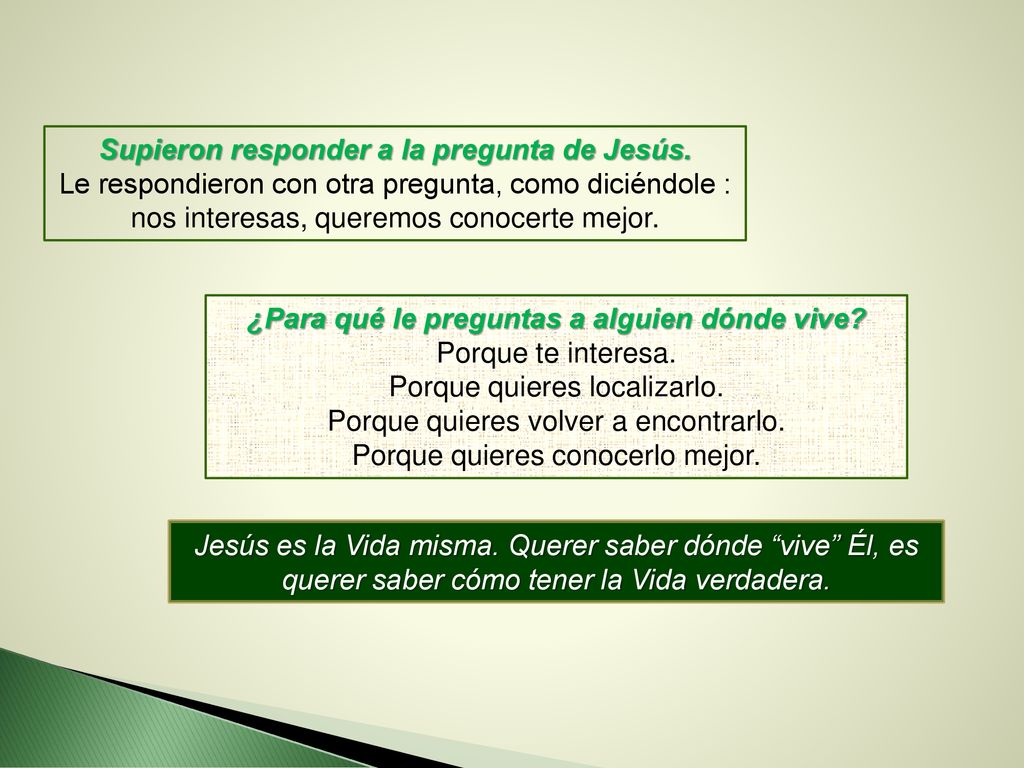 Supieron responder a la pregunta de Jesús.
Le respondieron con otra pregunta, como diciéndole : nos interesas, queremos conocerte mejor.

¿Para qué le preguntas a alguien dónde vive?
Porque te interesa.
Porque quieres localizarlo.
Porque quieres volver a encontrarlo.
Porque quieres conocerlo mejor.

Jesús es la Vida misma. Querer saber dónde “vive” Él, es querer saber cómo tener la Vida verdadera.